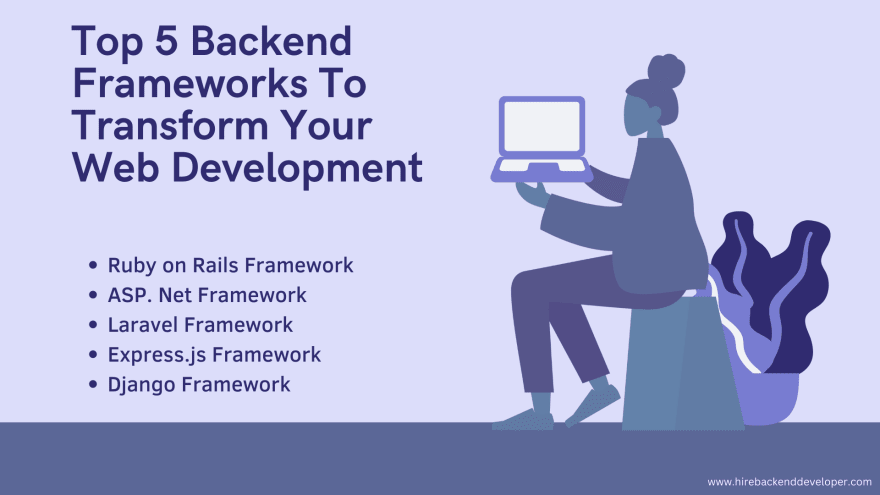 Top 5 Backend Frameworks To Transform Your Web Development

- Ruby on Rails Framework
- ASP. Net Framework
- Laravel Framework
- Express.js Framework
- Django Framework

www.hirebackenddeveloper.com